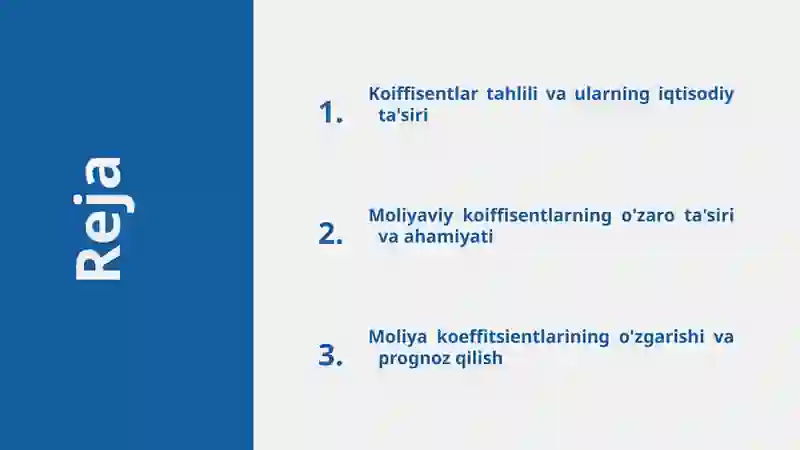 Reja

1. Koiffisentlar tahlili va ularning iqtisodiy ta'siri

2. Moliyaviy koiffisentlarning o'zaro ta'siri va ahamiyati

3. Moliya koeffitsientlarining o'zgarishi va prognoz qilish